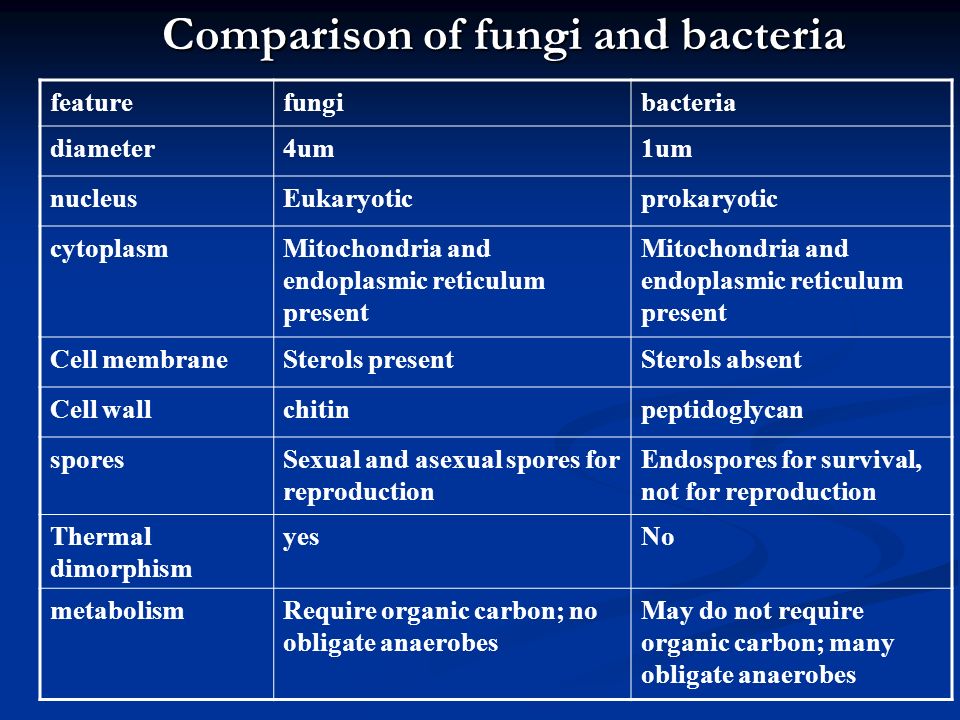 Comparison of fungi and bacteria

| feature | fungi | bacteria |
|---|---|---|
| diameter | 4um | 1um |
| nucleus | Eukaryotic | prokaryotic |
| cytoplasm | Mitochondria and endoplasmic reticulum present | Mitochondria and endoplasmic reticulum present |
| Cell membrane | Sterols present | Sterols absent |
| Cell wall | chitin | peptidoglycan |
| spores | Sexual and asexual spores for reproduction | Endospores for survival, not for reproduction |
| Thermal dimorphism | yes | No |
| metabolism | Require organic carbon; no obligate anaerobes | May do not require organic carbon; many obligate anaerobes |